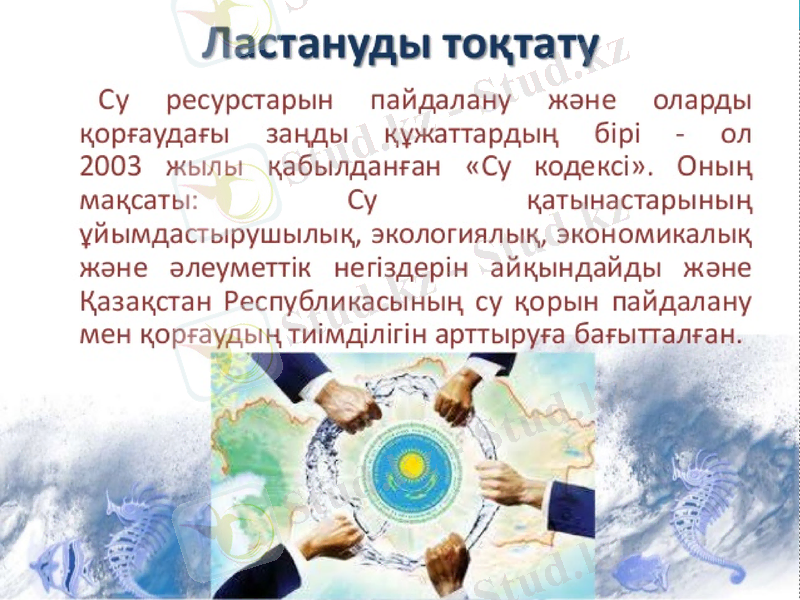 Ластануды тоқтату

Су ресурстарын пайдалану және оларды қорғаудағы заңды құжаттардың бірі - ол 2003 жылы қабылданған «Су кодексі». Оның мақсаты: Су қатынастарының ұйымдастырушылық, экологиялық, экономикалық және әлеуметтік негіздерін айқындайды және Қазақстан Республикасының су қорын пайдалану мен қорғаудың тиімділігін арттыруға бағытталған.

Stud.kz